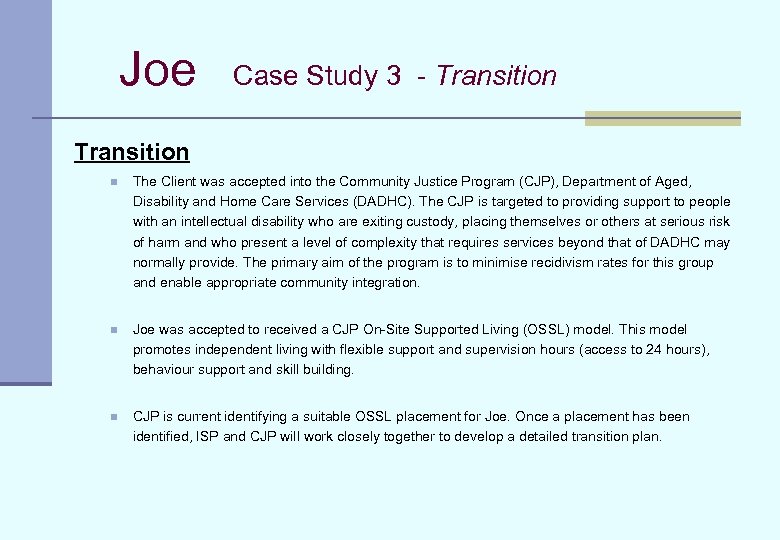 Joe Case Study 3 - Transition

Transition

The Client was accepted into the Community Justice Program (CJP), Department of Aged, Disability and Home Care Services (DADHC). The CJP is targeted to providing support to people with an intellectual disability who are exiting custody, placing themselves or others at serious risk of harm and who present a level of complexity that requires services beyond that of DADHC may normally provide. The primary aim of the program is to minimise recidivism rates for this group and enable appropriate community integration.

Joe was accepted to received a CJP On-Site Supported Living (OSSL) model. This model promotes independent living with flexible support and supervision hours (access to 24 hours), behaviour support and skill building.

CJP is current identifying a suitable OSSL placement for Joe. Once a placement has been identified, ISP and CJP will work closely together to develop a detailed transition plan.